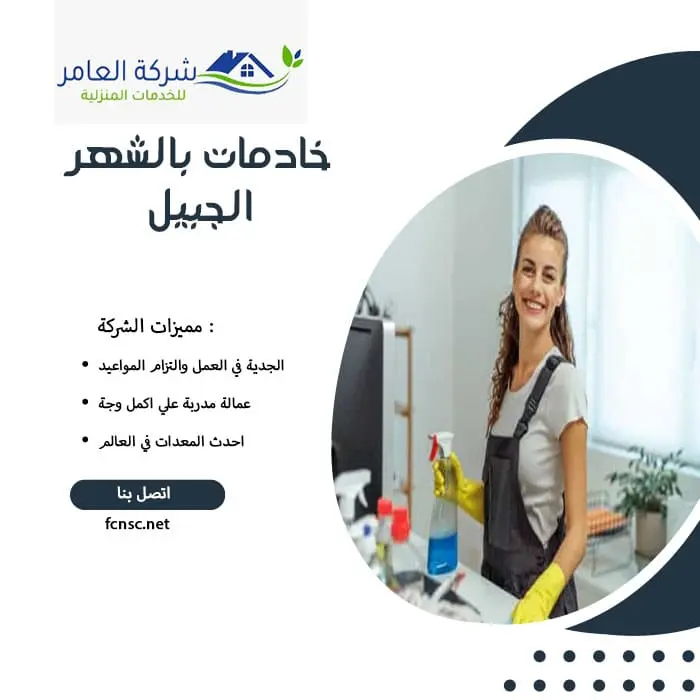 شركة العامر
للخدمات المنزلية

خادمات بالشهر
الجبيل

مميزات الشركة :

• الجدية في العمل والتزام المواعيد

• عمالة مدربة علي اكمل وجة

• احدث المعدات في العالم

اتصل بنا

fcnsc.net